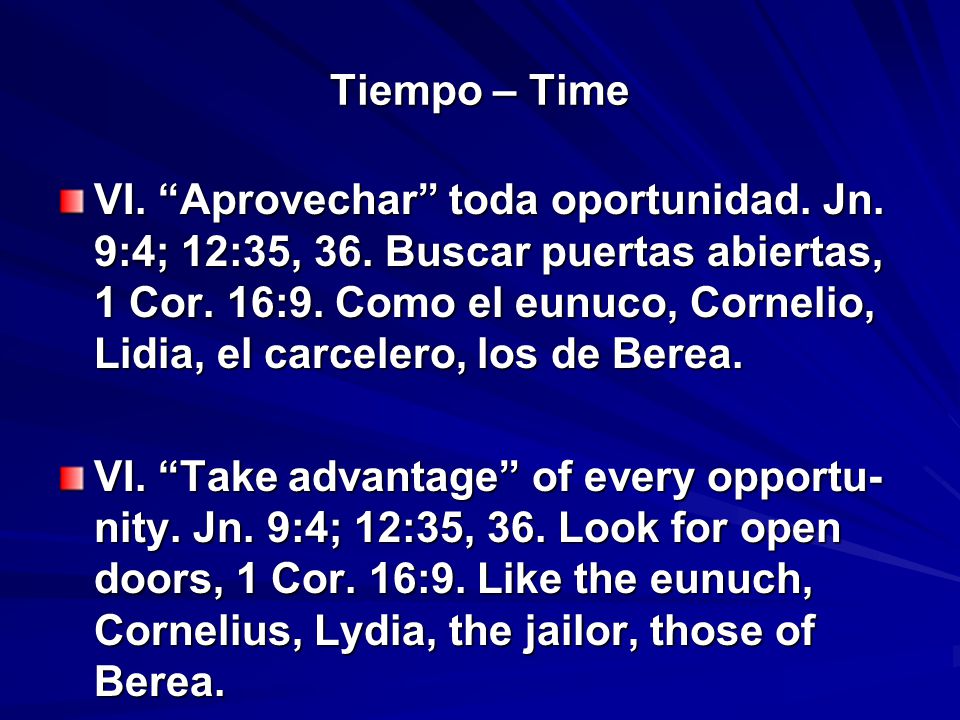 Tiempo – Time

VI. “Aprovechar” toda oportunidad. Jn. 9:4; 12:35, 36. Buscar puertas abiertas, 1 Cor. 16:9. Como el eunuco, Cornelio, Lidia, el carcelero, los de Berea.

VI. “Take advantage” of every opportunity. Jn. 9:4; 12:35, 36. Look for open doors, 1 Cor. 16:9. Like the eunuch, Cornelius, Lydia, the jailor, those of Berea.